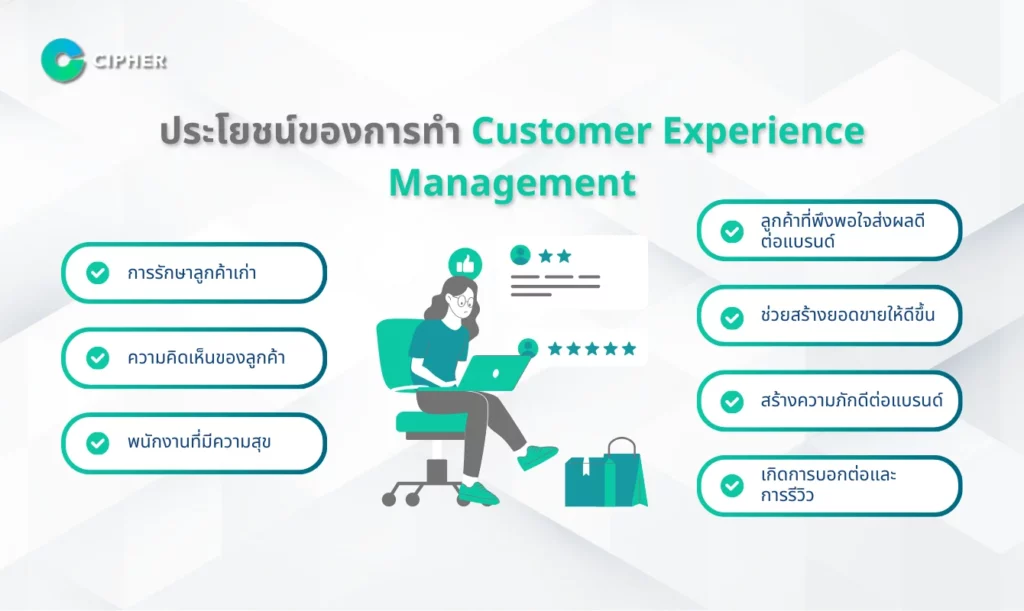 CIPHER

ประโยชน์ของการทำ Customer Experience Management

การรักษาลูกค้าเก่า

ความคิดเห็นของลูกค้า

พนักงานที่มีความสุข

ลูกค้าที่พึงพอใจส่งผลดีต่อแบรนด์

ช่วยสร้างยอดขายให้ดีขึ้น

สร้างความภักดีต่อแบรนด์

เกิดการบอกต่อและการรีวิว